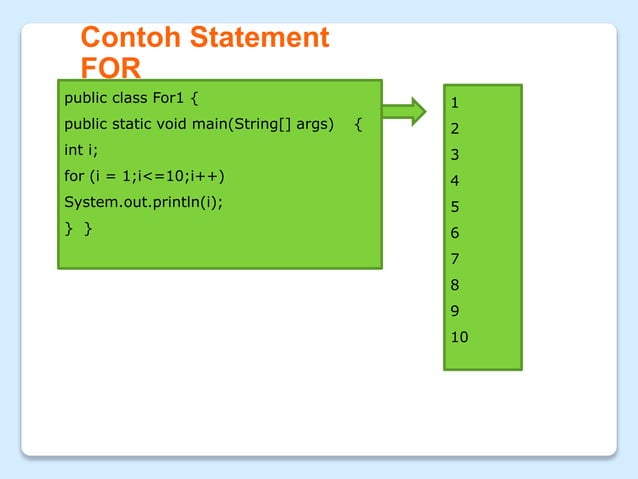 Contoh Statement FOR

public class For1 {
public static void main(String[] args)    {
int i;
for (i = 1;i<=10;i++)
System.out.println(i);
}  }

1
2
3
4
5
6
7
8
9
10